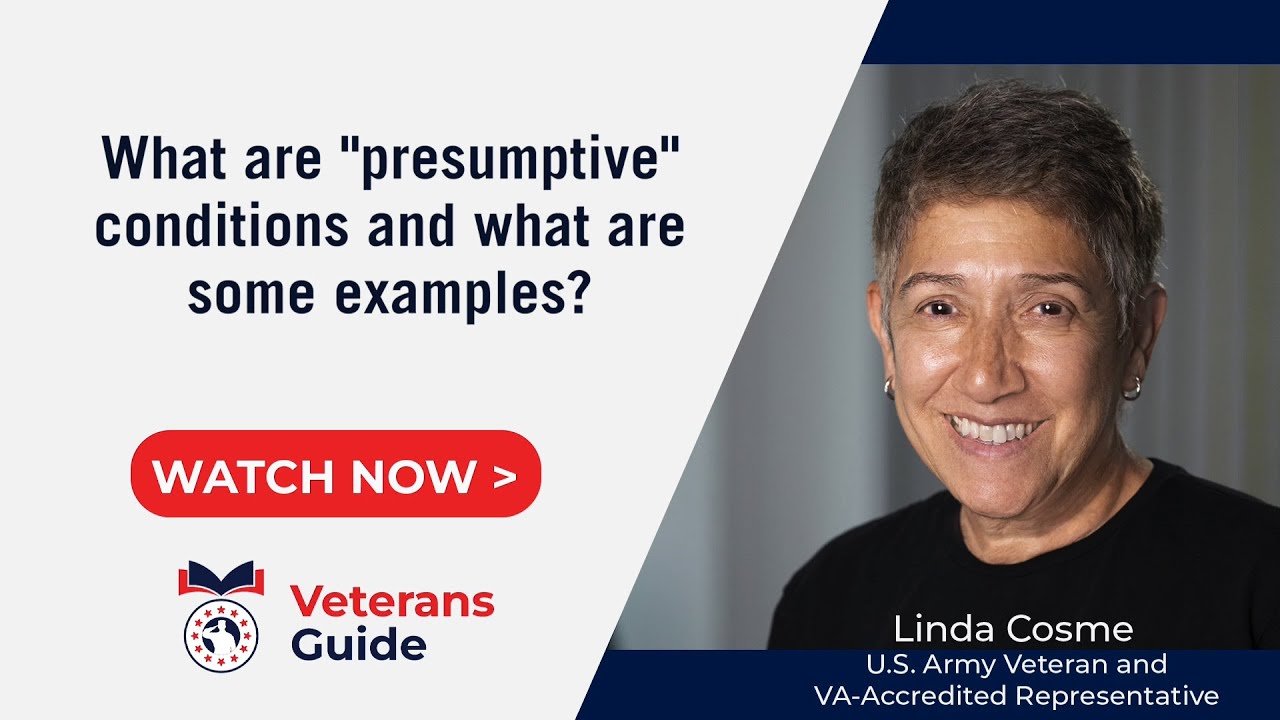 What are "presumptive" conditions and what are some examples?

WATCH NOW >

Veterans Guide

Linda Cosme
U.S. Army Veteran and VA-Accredited Representative